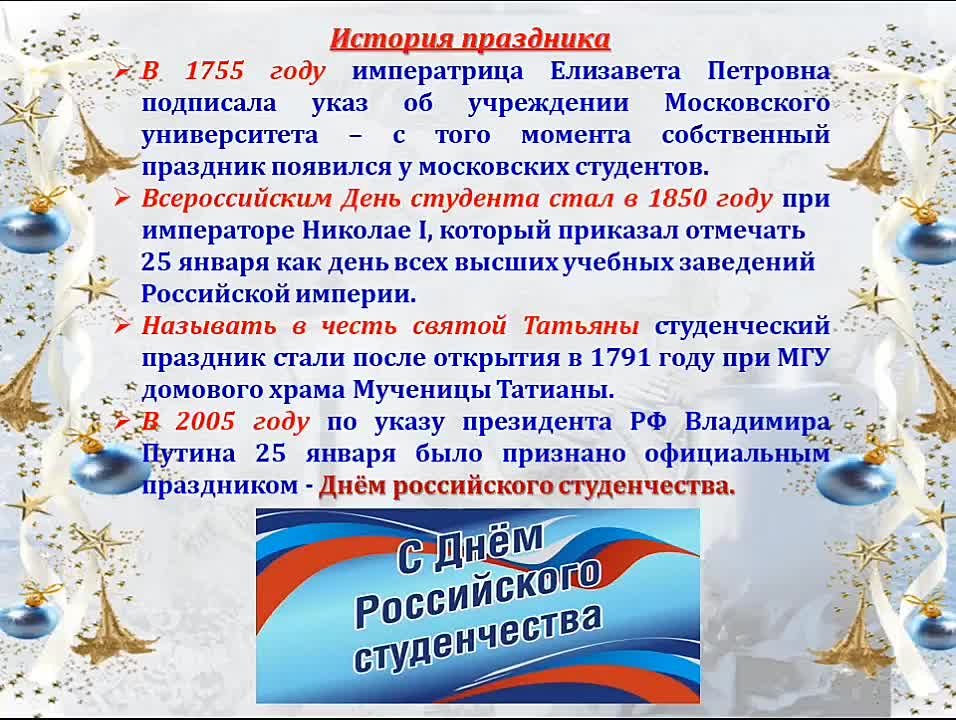 История праздника

➢ В 1755 году императрица Елизавета Петровна подписала указ об учреждении Московского университета – с того момента собственный праздник появился у московских студентов.

➢ Всероссийским День студента стал в 1850 году при императоре Николае I, который приказал отмечать 25 января как день всех высших учебных заведений Российской империи.

➢ Называть в честь святой Татьяны студенческий праздник стали после открытия в 1791 году при МГУ домового храма Мученицы Татианы.

➢ В 2005 году по указу президента РФ Владимира Путина 25 января было признано официальным праздником - Днём российского студенчества.

С Днём Российского студенчества